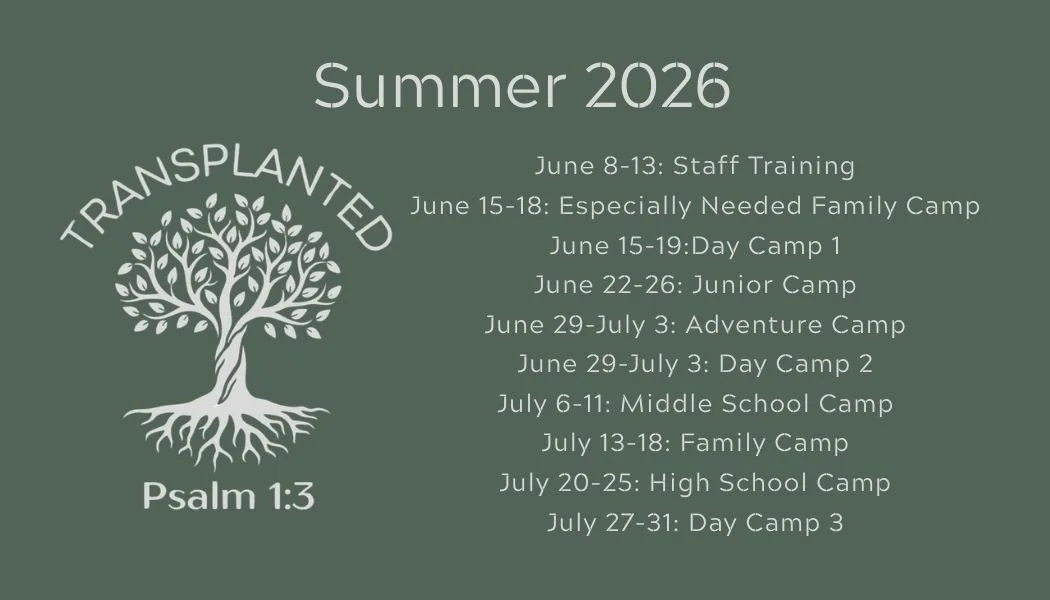 Summer 2026

TRANSPLANTED

Psalm 1:3

June 8-13: Staff Training
June 15-18: Especially Needed Family Camp
June 15-19:Day Camp 1
June 22-26: Junior Camp
June 29-July 3: Adventure Camp
June 29-July 3: Day Camp 2
July 6-11: Middle School Camp
July 13-18: Family Camp
July 20-25: High School Camp
July 27-31: Day Camp 3